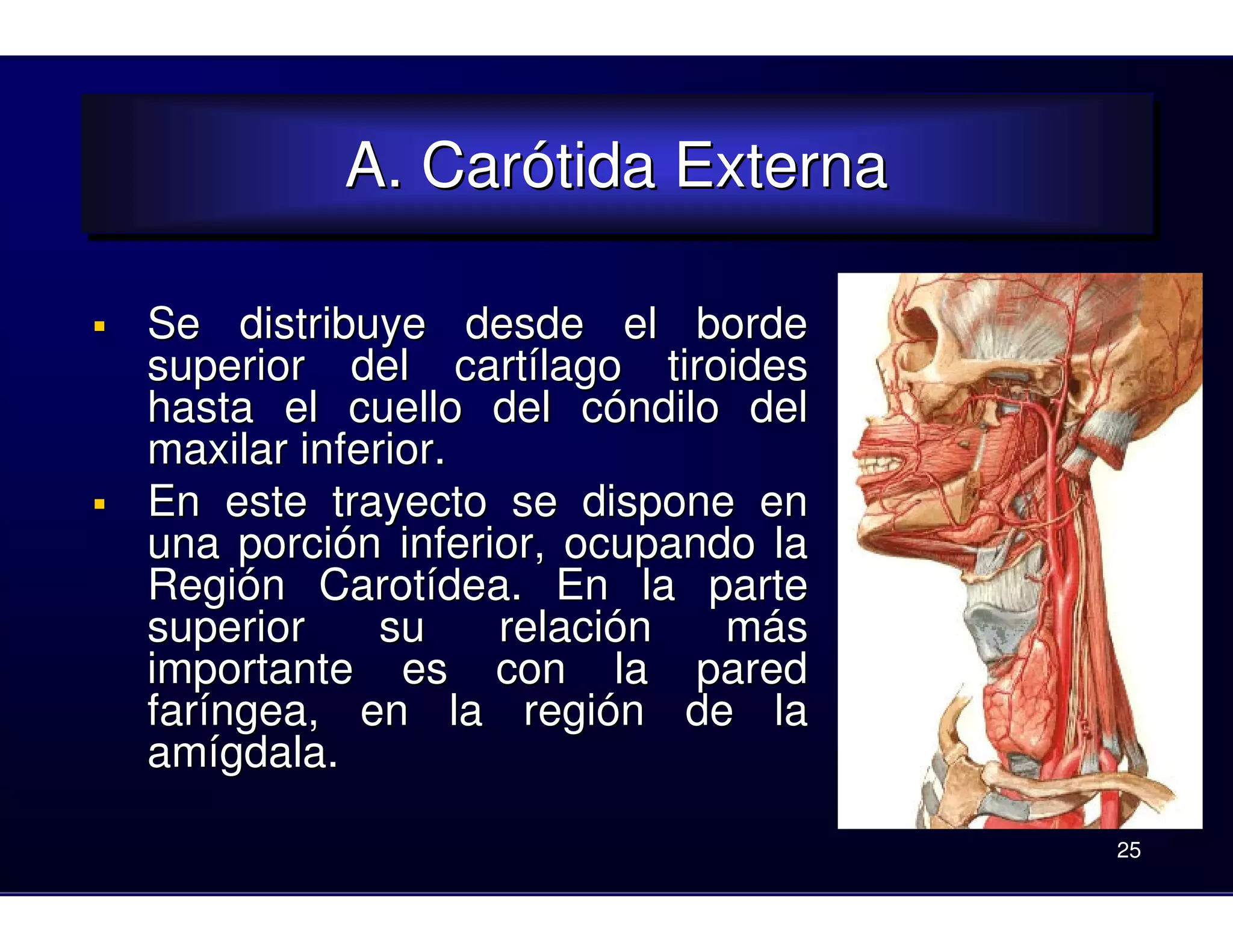 A. Carótida Externa

▪ Se distribuye desde el borde superior del cartílago tiroides hasta el cuello del cóndilo del maxilar inferior.

▪ En este trayecto se dispone en una porción inferior, ocupando la Región Carotídea. En la parte superior su relación más importante es con la pared faríngea, en la región de la amígdala.

25